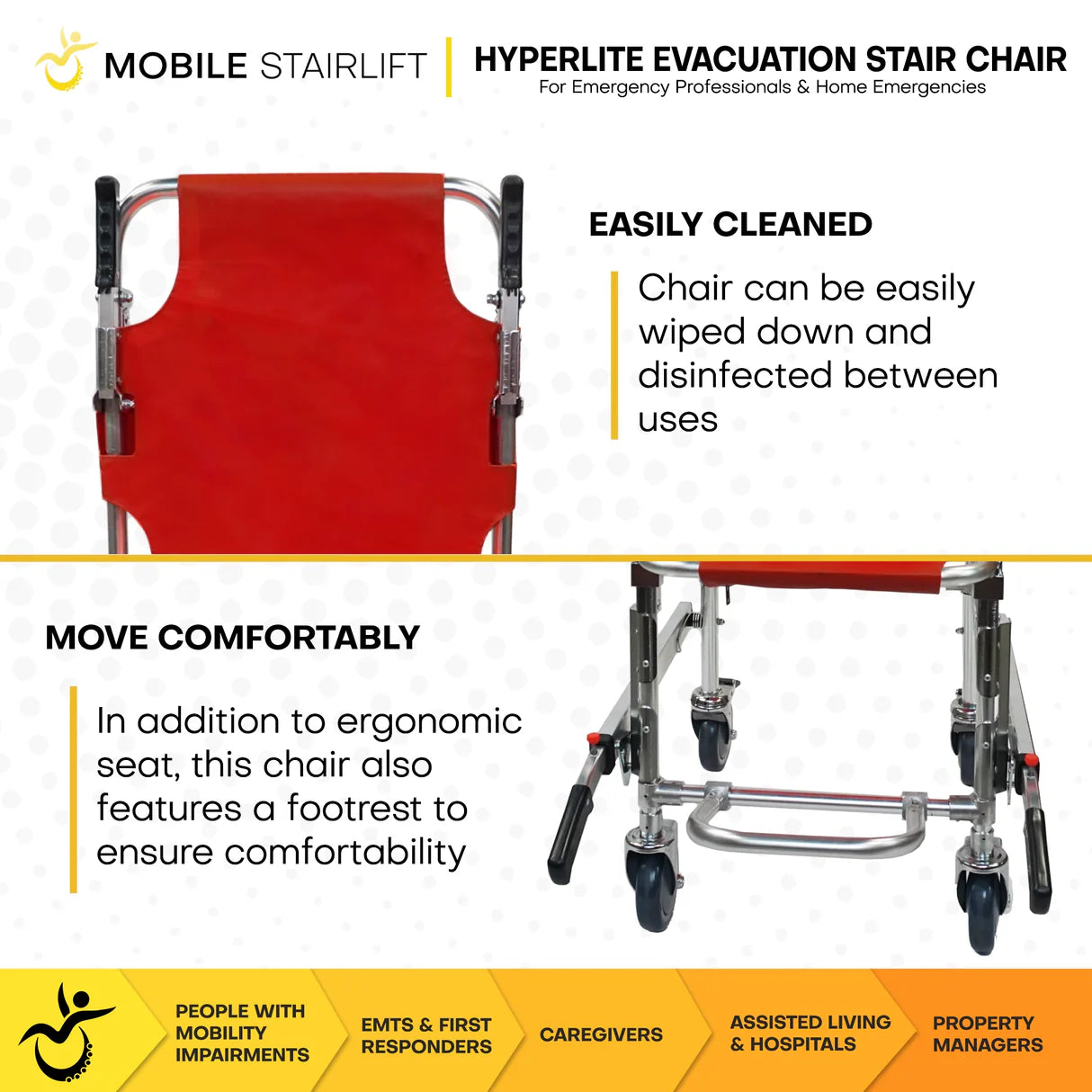 MOBILE STAIRLIFT

HYPERLITE EVACUATION STAIR CHAIR
For Emergency Professionals & Home Emergencies

EASILY CLEANED

Chair can be easily wiped down and disinfected between uses

MOVE COMFORTABLY

In addition to ergonomic seat, this chair also features a footrest to ensure comfortability

PEOPLE WITH MOBILITY IMPAIRMENTS

EMTS & FIRST RESPONDERS

CAREGIVERS

ASSISTED LIVING & HOSPITALS

PROPERTY MANAGERS